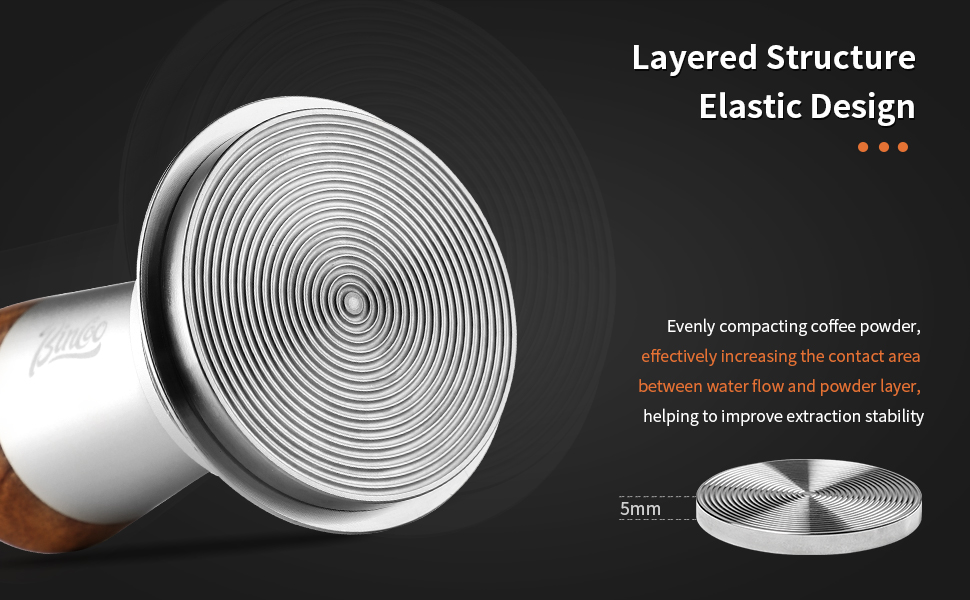 Layered Structure
Elastic Design

Bincoo

Evenly compacting coffee powder, effectively increasing the contact area between water flow and powder layer, helping to improve extraction stability

5mm